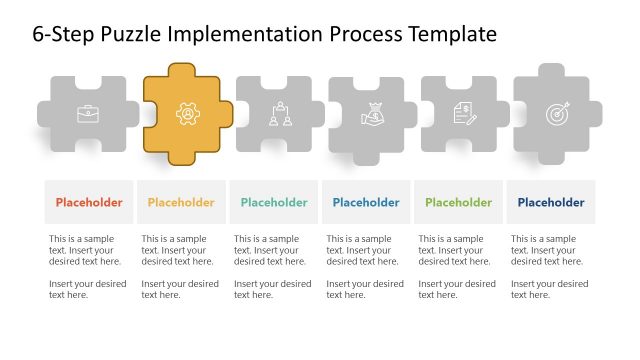 6-Step Puzzle Implementation Process Template

Placeholder

This is a sample text. Insert your desired text here.

Insert your desired text here.

Placeholder

This is a sample text. Insert your desired text here.

Insert your desired text here.

Placeholder

This is a sample text. Insert your desired text here.

Insert your desired text here.

Placeholder

This is a sample text. Insert your desired text here.

Insert your desired text here.

Placeholder

This is a sample text. Insert your desired text here.

Insert your desired text here.

Placeholder

This is a sample text. Insert your desired text here.

Insert your desired text here.